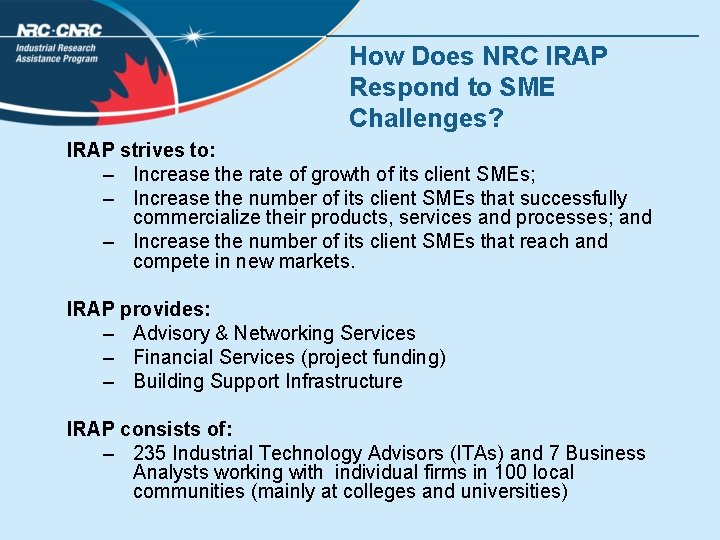 NRC·CNRC
Industrial Research Assistance Program

How Does NRC IRAP Respond to SME Challenges?

IRAP strives to:
– Increase the rate of growth of its client SMEs;
– Increase the number of its client SMEs that successfully commercialize their products, services and processes; and
– Increase the number of its client SMEs that reach and compete in new markets.

IRAP provides:
– Advisory & Networking Services
– Financial Services (project funding)
– Building Support Infrastructure

IRAP consists of:
– 235 Industrial Technology Advisors (ITAs) and 7 Business Analysts working with individual firms in 100 local communities (mainly at colleges and universities)